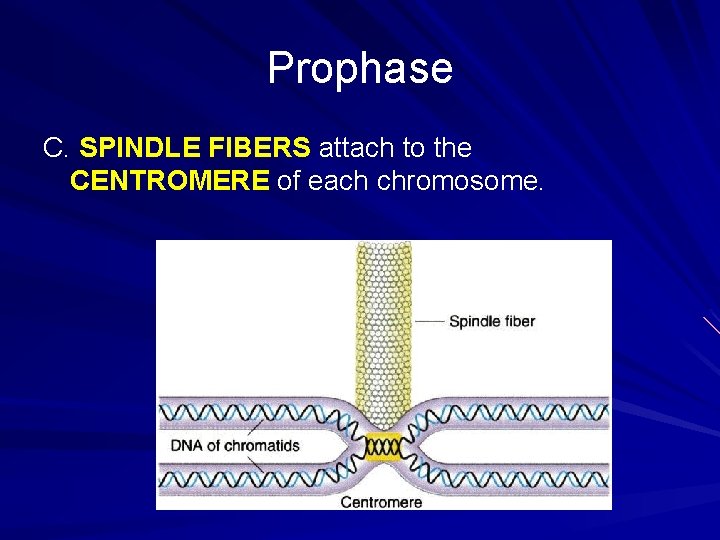 Prophase

C. SPINDLE FIBERS attach to the CENTROMERE of each chromosome.

Spindle fiber

DNA of chromatids

Centromere